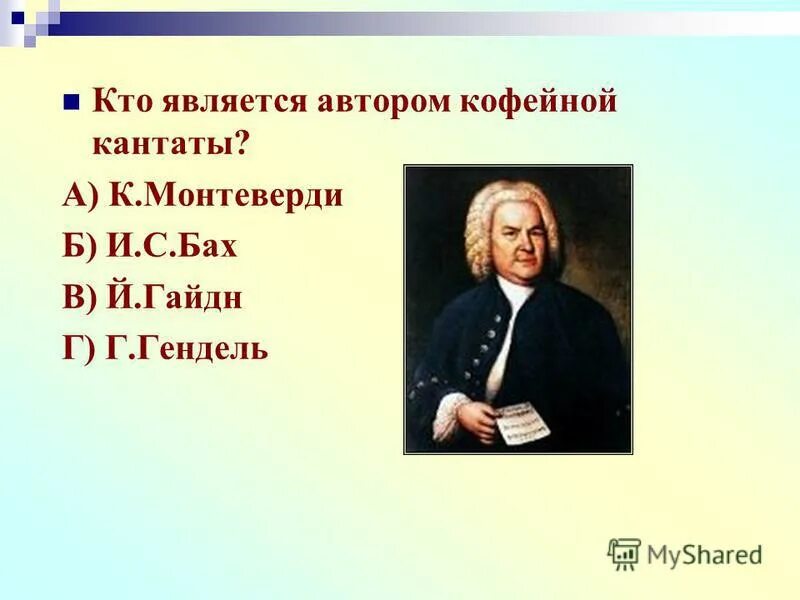 Кто является автором кофейной кантаты?

А) К.Монтеверди

Б) И.С.Бах

В) Й.Гайдн

Г) Г.Гендель

MyShared